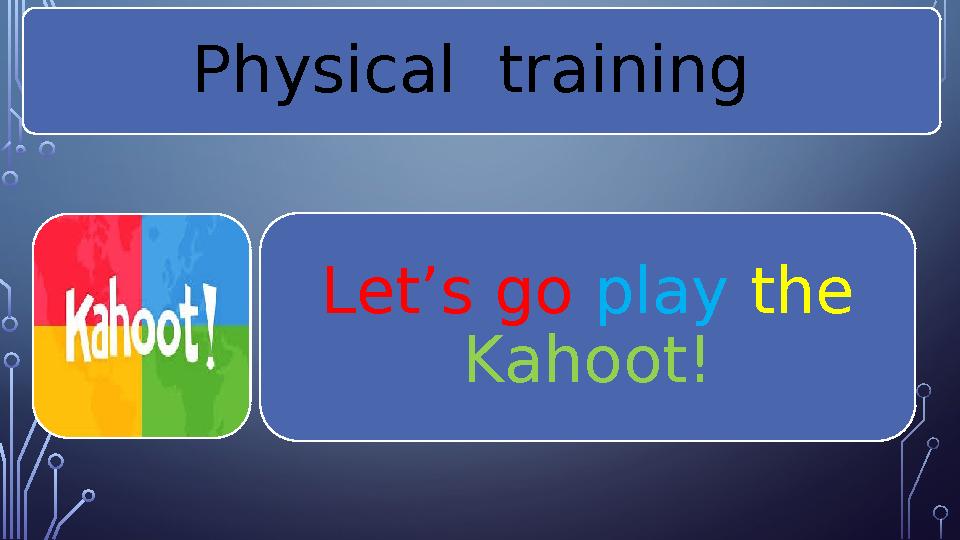 Physical training

Kahoot!

Let’s go play the Kahoot!